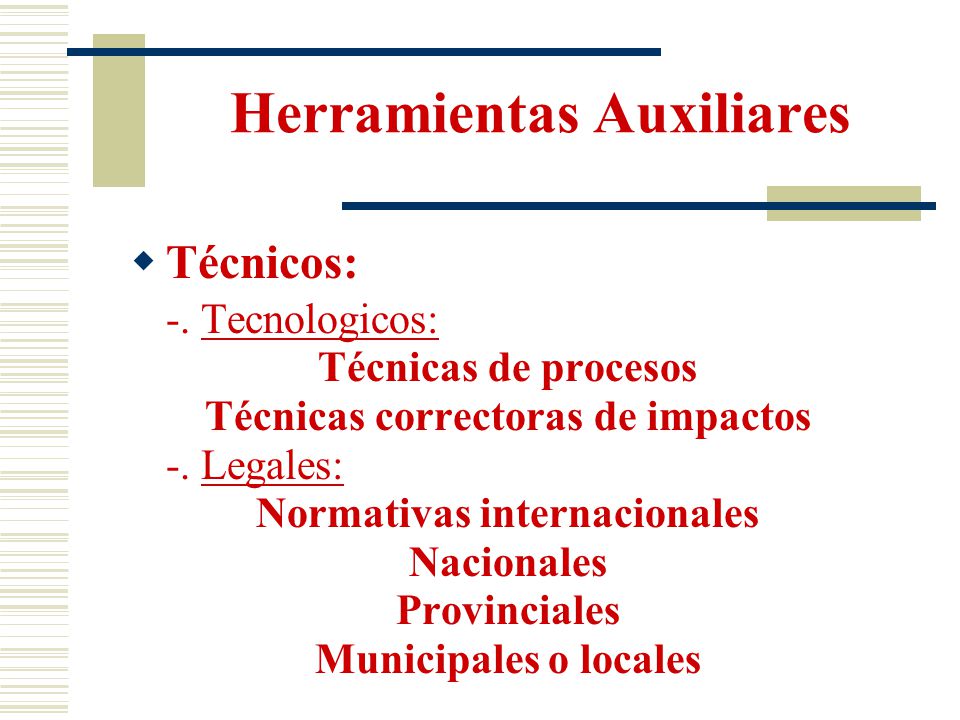 Herramientas Auxiliares

Técnicos:

-. Tecnologicos:

Técnicas de procesos

Técnicas correctoras de impactos

-. Legales:

Normativas internacionales

Nacionales

Provinciales

Municipales o locales